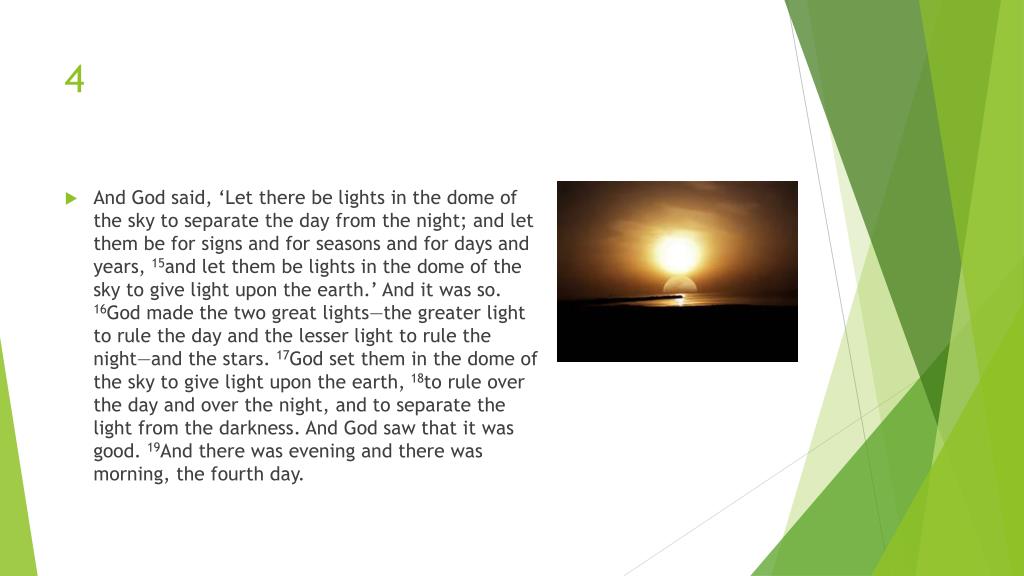 4

And God said, ‘Let there be lights in the dome of the sky to separate the day from the night; and let them be for signs and for seasons and for days and years, $^{15}$and let them be lights in the dome of the sky to give light upon the earth.’ And it was so. $^{16}$God made the two great lights—the greater light to rule the day and the lesser light to rule the night—and the stars. $^{17}$God set them in the dome of the sky to give light upon the earth, $^{18}$to rule over the day and over the night, and to separate the light from the darkness. And God saw that it was good. $^{19}$And there was evening and there was morning, the fourth day.